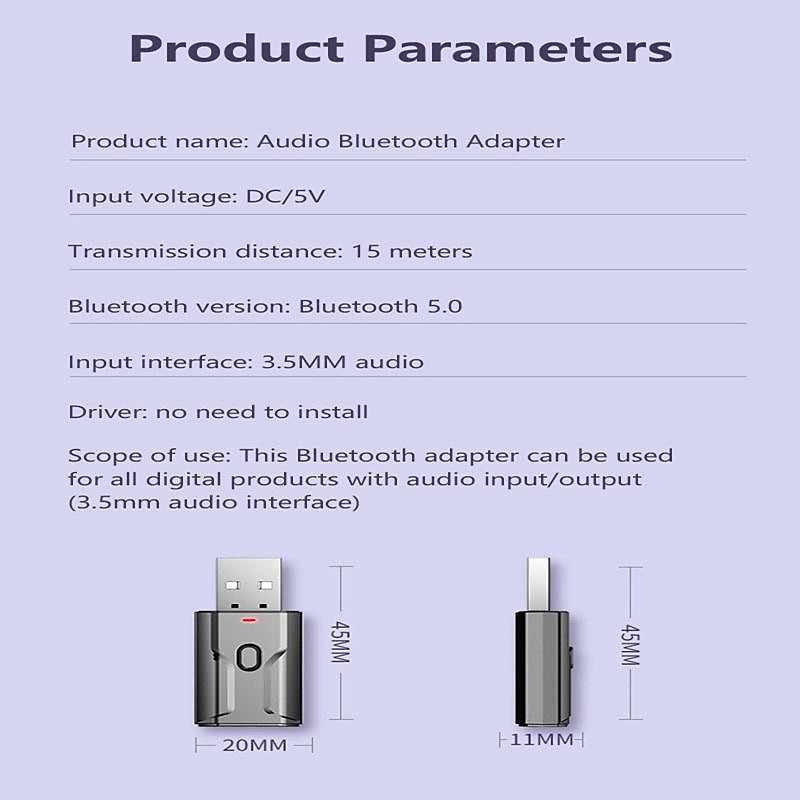 Product Parameters

Product name: Audio Bluetooth Adapter

Input voltage: DC/5V

Transmission distance: 15 meters

Bluetooth version: Bluetooth 5.0

Input interface: 3.5MM audio

Driver: no need to install

Scope of use: This Bluetooth adapter can be used for all digital products with audio input/output (3.5mm audio interface)

45MM

20MM

45MM

11MM